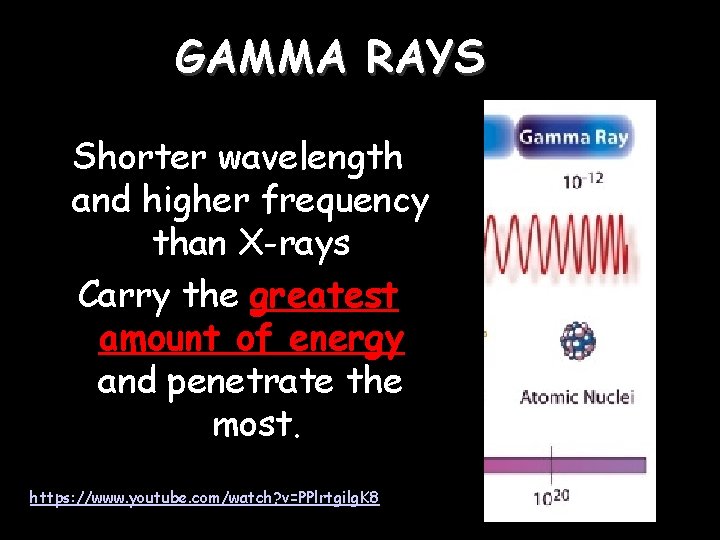 GAMMA RAYS

Shorter wavelength and higher frequency than X-rays

Carry the greatest amount of energy and penetrate the most.

https://www.youtube.com/watch?v=PPlrtgilgK8

Gamma Ray

$10^{-12}$

Atomic Nuclei

$10^{20}$